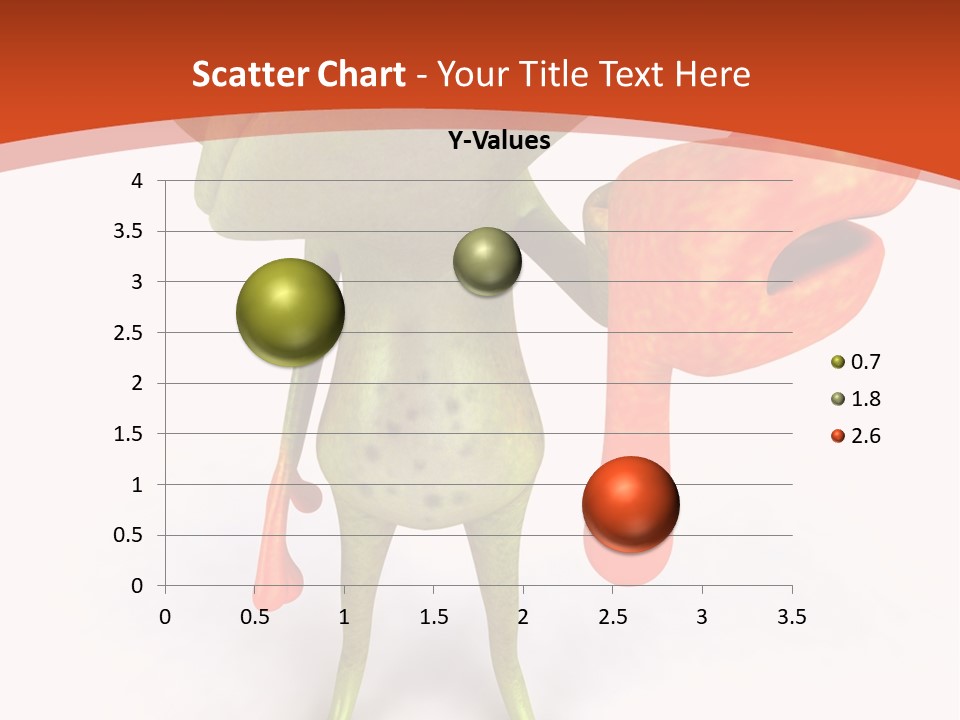 Scatter Chart - Your Title Text Here

Y-Values

4
3.5
3
2.5
2
1.5
1
0.5
0

0 0.5 1 1.5 2 2.5 3 3.5

0.7
1.8
2.6